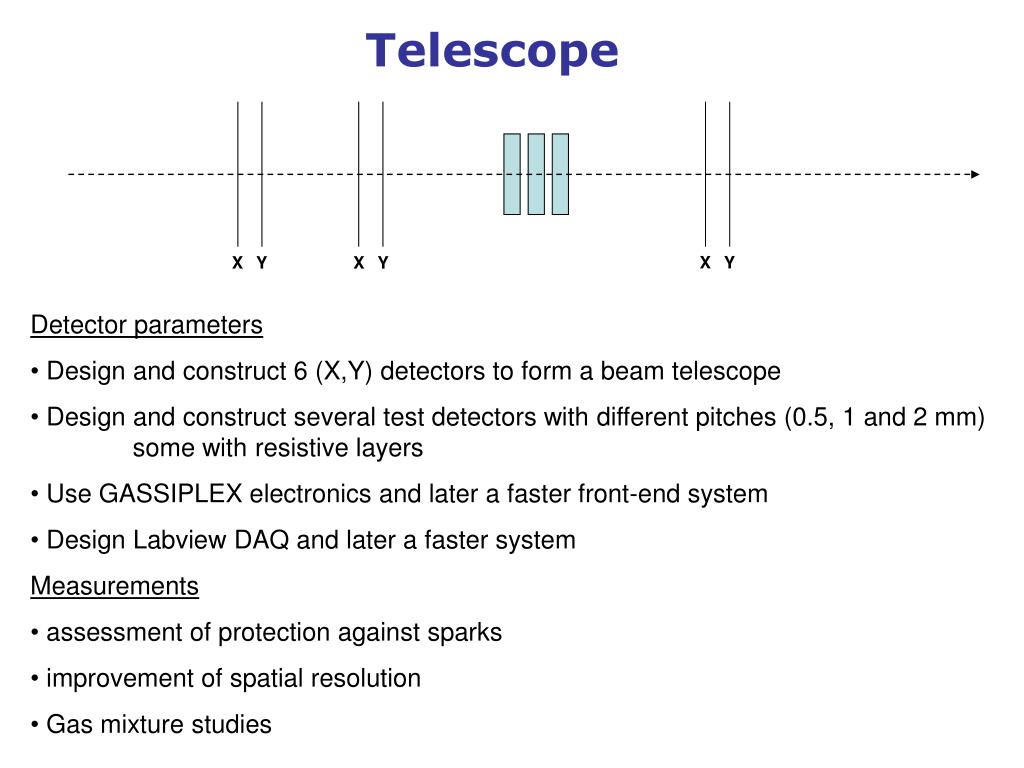 Telescope

X Y X Y X Y

Detector parameters

• Design and construct 6 (X,Y) detectors to form a beam telescope

• Design and construct several test detectors with different pitches (0.5, 1 and 2 mm) some with resistive layers

• Use GASSIPLEX electronics and later a faster front-end system

• Design Labview DAQ and later a faster system

Measurements

• assessment of protection against sparks

• improvement of spatial resolution

• Gas mixture studies